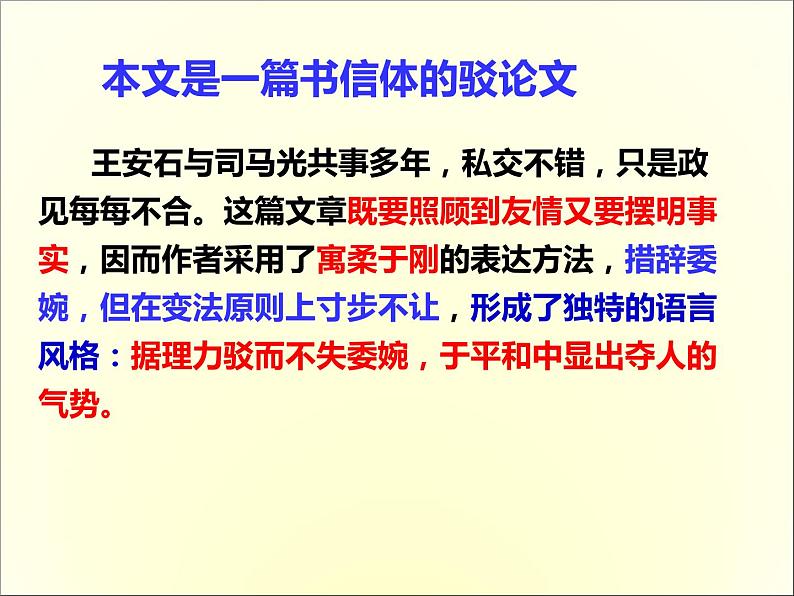 本文是一篇书信体的驳论文

王安石与司马光共事多年，私交不错，只是政见每每不合。这篇文章既要照顾到友情又要摆明事实，因而作者采用了寓柔于刚的表达方法，措辞委婉，但在变法原则上寸步不让，形成了独特的语言风格：据理力驳而不失委婉，于平和中显出夺人的气势。